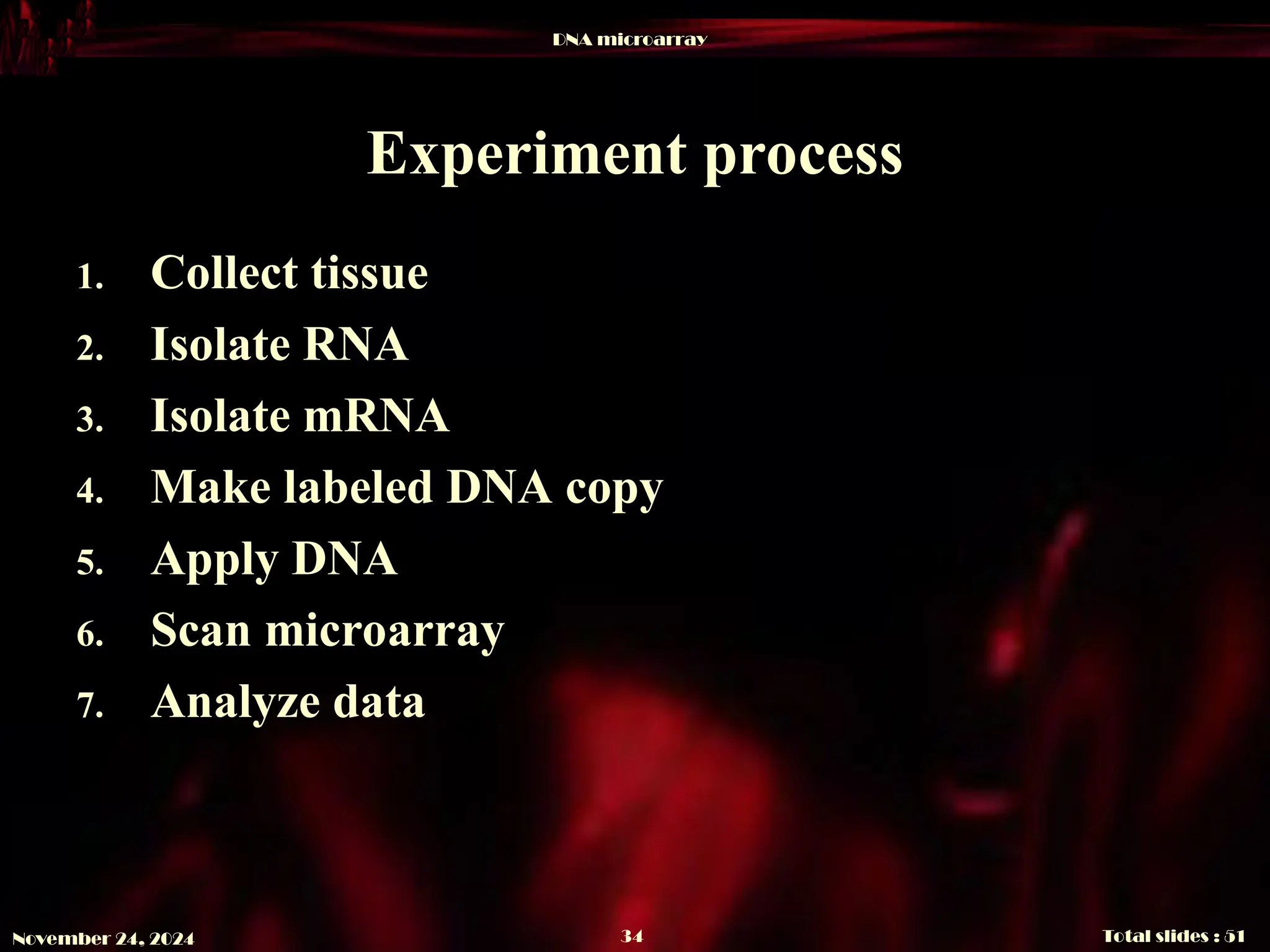 DNA microarray

Experiment process

1. Collect tissue
2. Isolate RNA
3. Isolate mRNA
4. Make labeled DNA copy
5. Apply DNA
6. Scan microarray
7. Analyze data

November 24, 2024

34

Total slides : 51